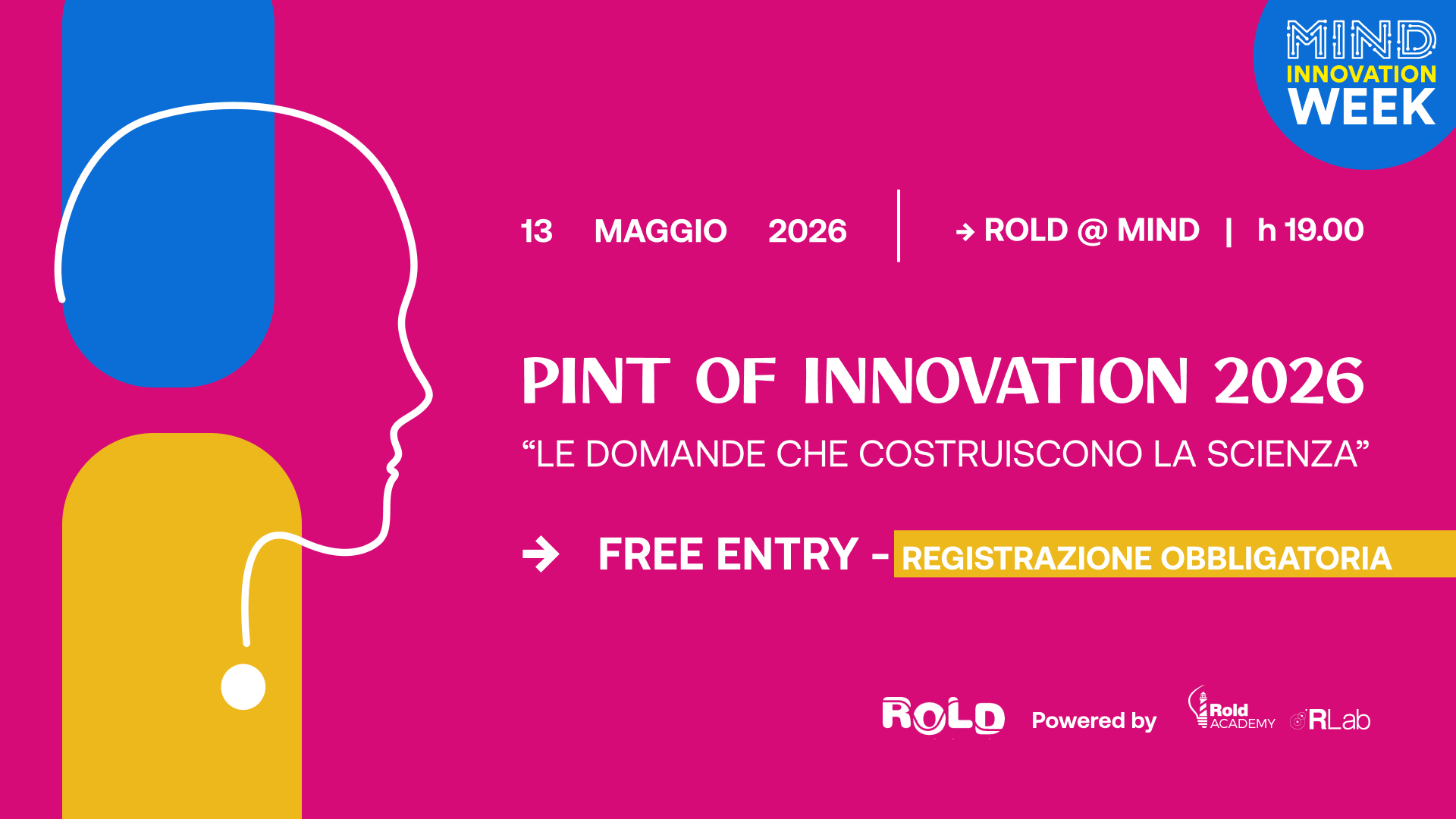 MIND
INNOVATION
WEEK

13 MAGGIO 2026 | → ROLD @ MIND | h 19.00

PINT OF INNOVATION 2026

“LE DOMANDE CHE COSTRUISCONO LA SCIENZA”

→ FREE ENTRY - REGISTRAZIONE OBBLIGATORIA

ROLD Powered by Rold ACADEMY RLab